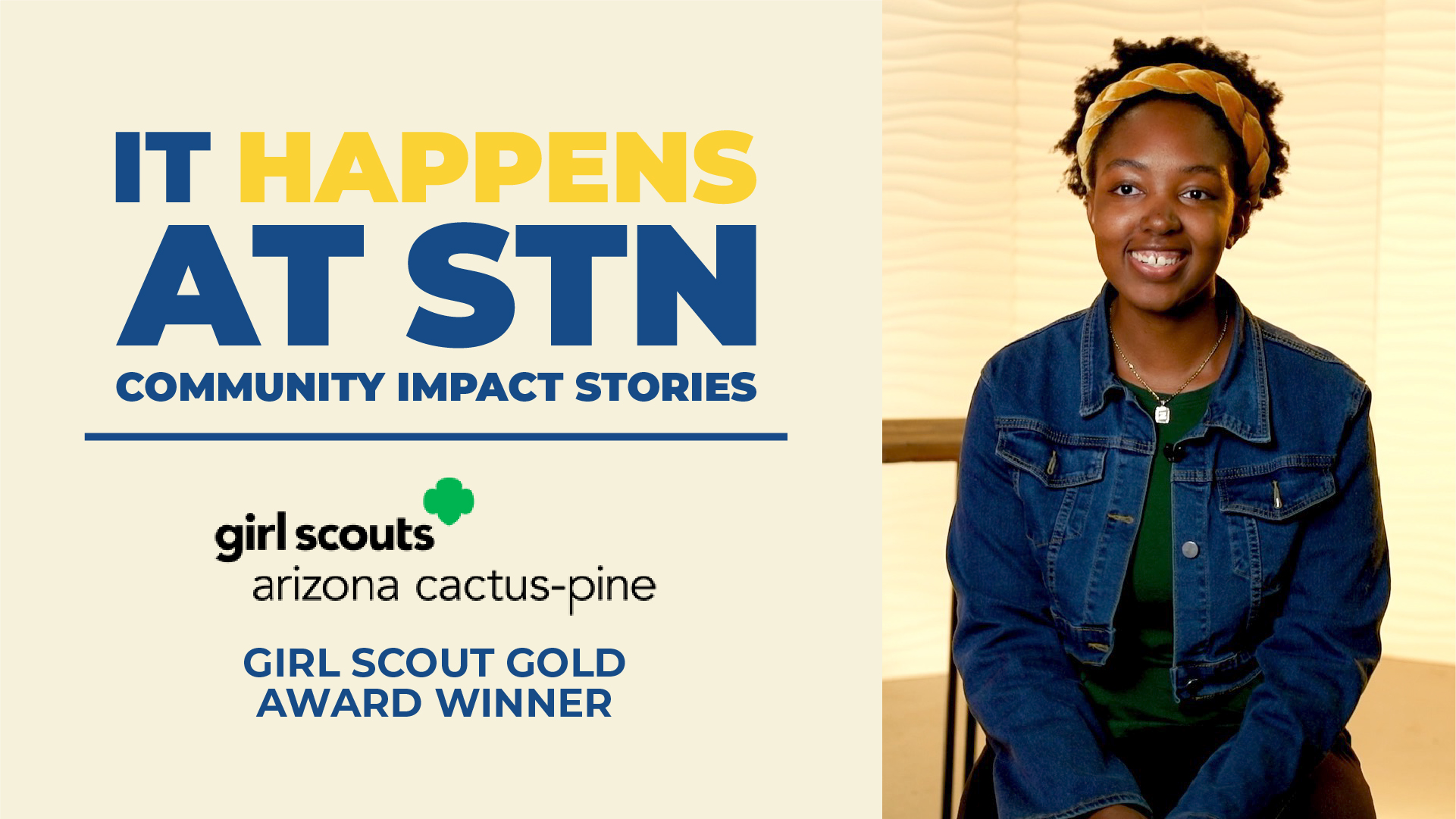 IT HAPPENS
AT STN
COMMUNITY IMPACT STORIES

girl scouts
arizona cactus-pine

GIRL SCOUT GOLD
AWARD WINNER